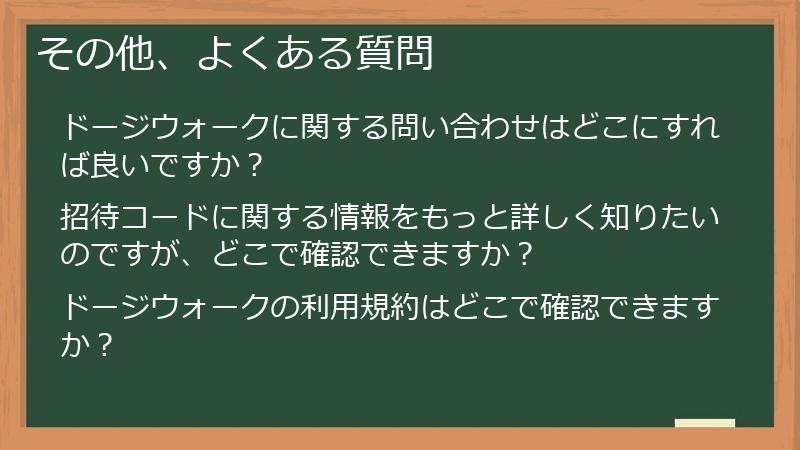 その他、よくある質問

ドージウォークに関する問い合わせはどこにすれば良いですか？

招待コードに関する情報をもっと詳しく知りたいのですが、どこで確認できますか？

ドージウォークの利用規約はどこで確認できますか？